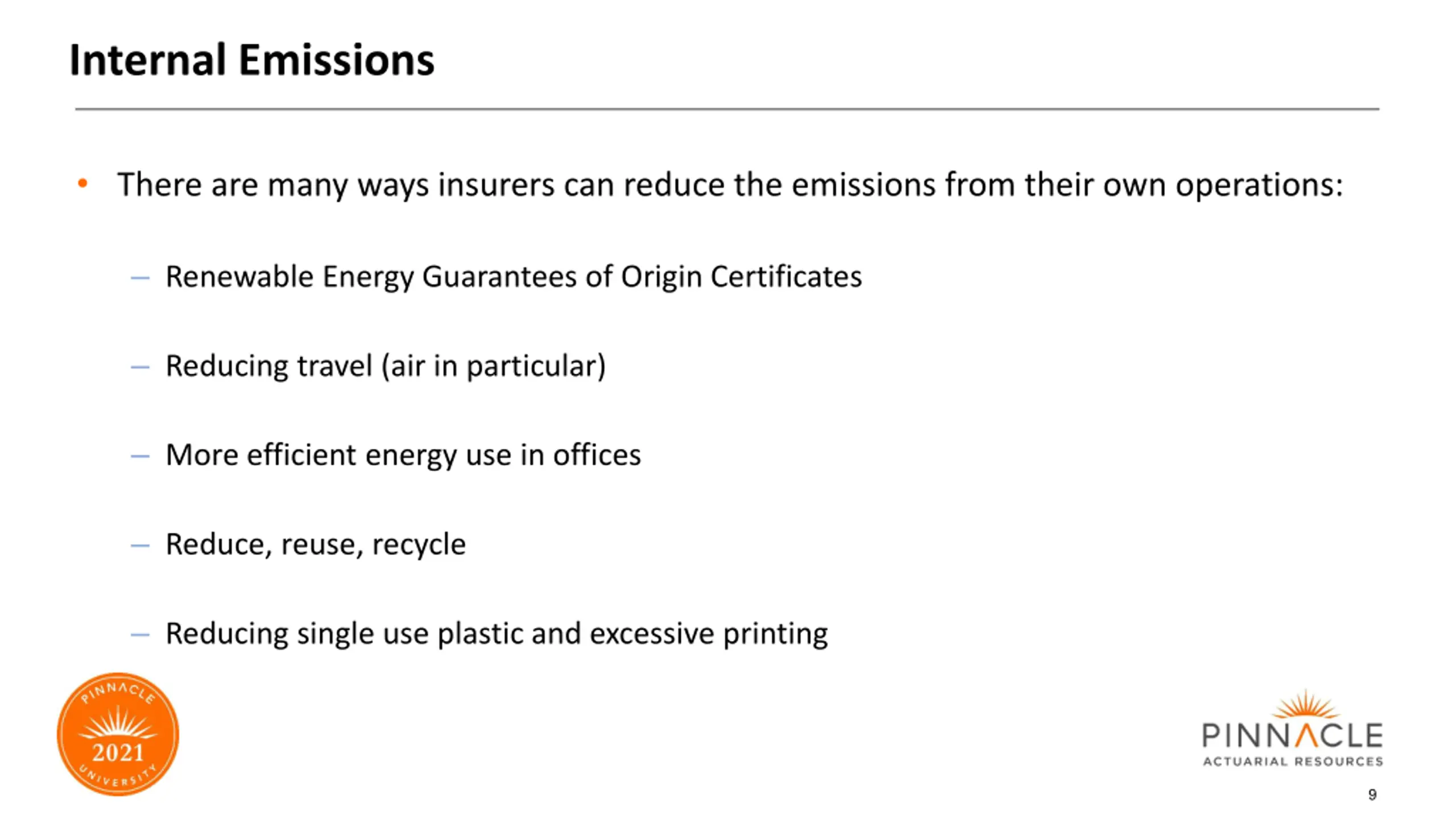 Internal Emissions

• There are many ways insurers can reduce the emissions from their own operations:

– Renewable Energy Guarantees of Origin Certificates

– Reducing travel (air in particular)

– More efficient energy use in offices

– Reduce, reuse, recycle

– Reducing single use plastic and excessive printing

PINNACLE 2021 UNIVERSITY

PINNACLE ACTUARIAL RESOURCES

9